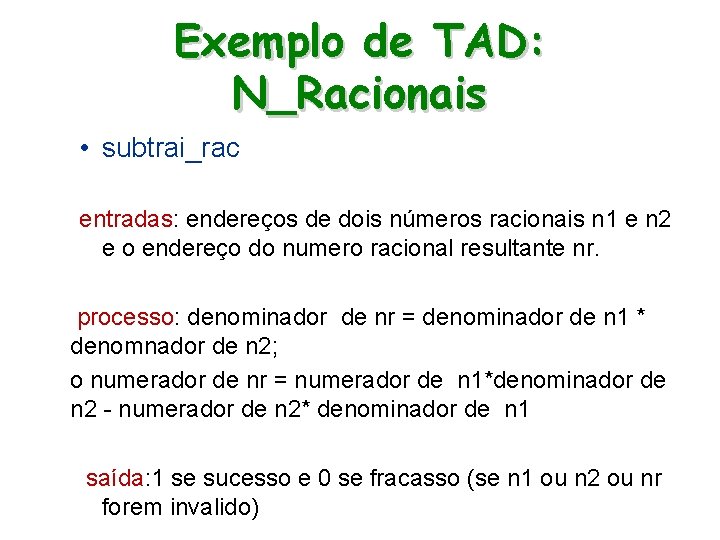 Exemplo de TAD: N_Racionais

• subtrai_rac

entradas: endereços de dois números racionais n1 e n2 e o endereço do numero racional resultante nr.

processo: denominador de nr = denominador de n1 * denomnador de n2;

o numerador de nr = numerador de n1*denominador de n2 - numerador de n2* denominador de n1

saída:1 se sucesso e 0 se fracasso (se n1 ou n2 ou nr forem invalido)